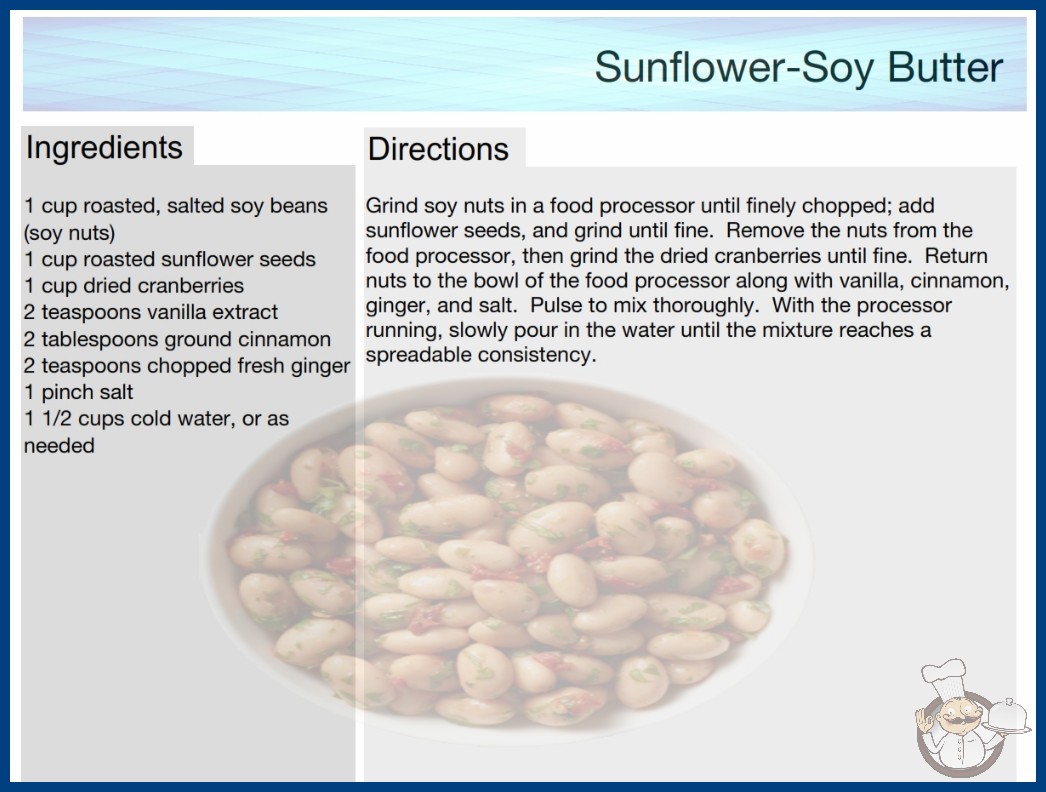 Sunflower-Soy Butter

Ingredients

1 cup roasted, salted soy beans (soy nuts)
1 cup roasted sunflower seeds
1 cup dried cranberries
2 teaspoons vanilla extract
2 tablespoons ground cinnamon
2 teaspoons chopped fresh ginger
1 pinch salt
1 1/2 cups cold water, or as needed

Directions

Grind soy nuts in a food processor until finely chopped; add sunflower seeds, and grind until fine. Remove the nuts from the food processor, then grind the dried cranberries until fine. Return nuts to the bowl of the food processor along with vanilla, cinnamon, ginger, and salt. Pulse to mix thoroughly. With the processor running, slowly pour in the water until the mixture reaches a spreadable consistency.